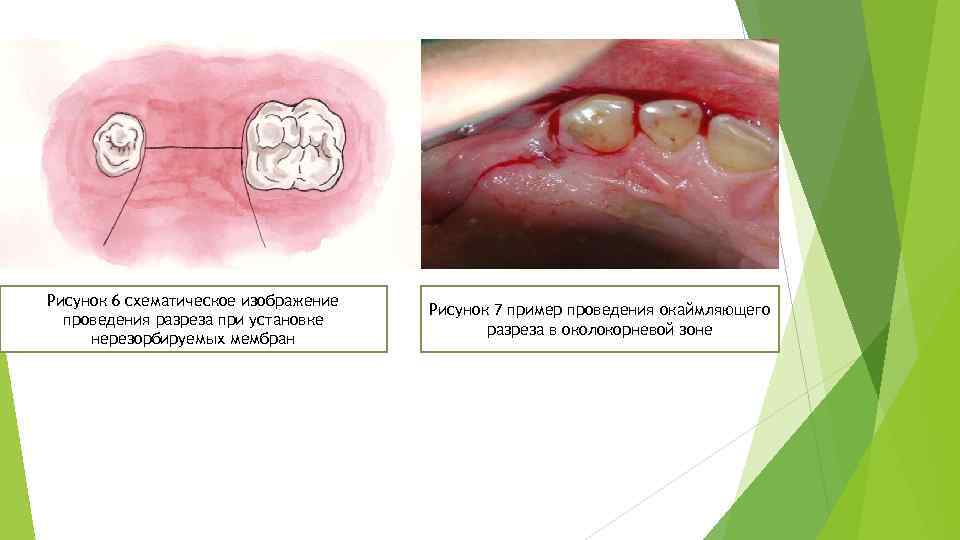 Рисунок 6 схематическое изображение проведения разреза при установке нерезорбируемых мембран

Рисунок 7 пример проведения окаймляющего разреза в околокорневой зоне